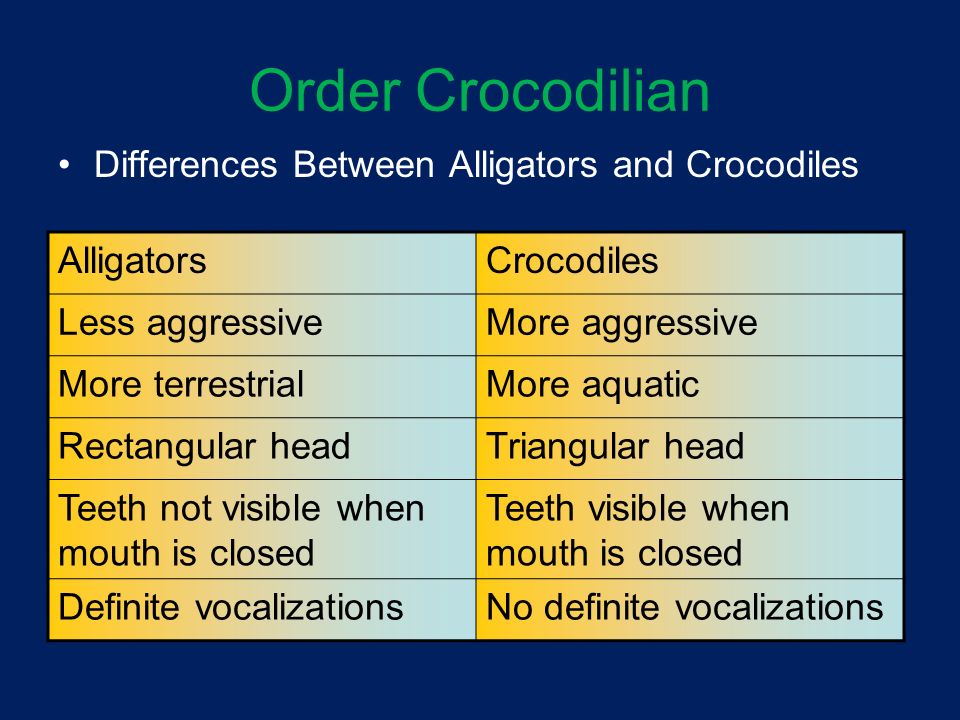 Order Crocodilian

• Differences Between Alligators and Crocodiles

| Alligators | Crocodiles |
|---|---|
| Less aggressive | More aggressive |
| More terrestrial | More aquatic |
| Rectangular head | Triangular head |
| Teeth not visible when mouth is closed | Teeth visible when mouth is closed |
| Definite vocalizations | No definite vocalizations |